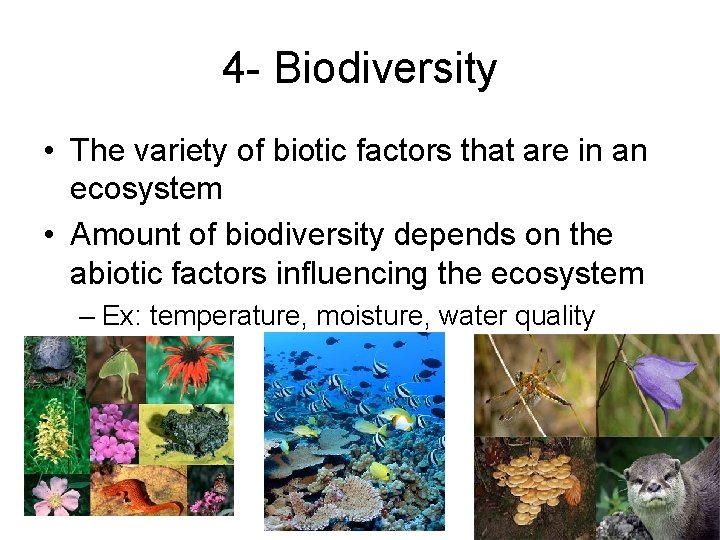 4- Biodiversity

• The variety of biotic factors that are in an ecosystem

• Amount of biodiversity depends on the abiotic factors influencing the ecosystem

– Ex: temperature, moisture, water quality